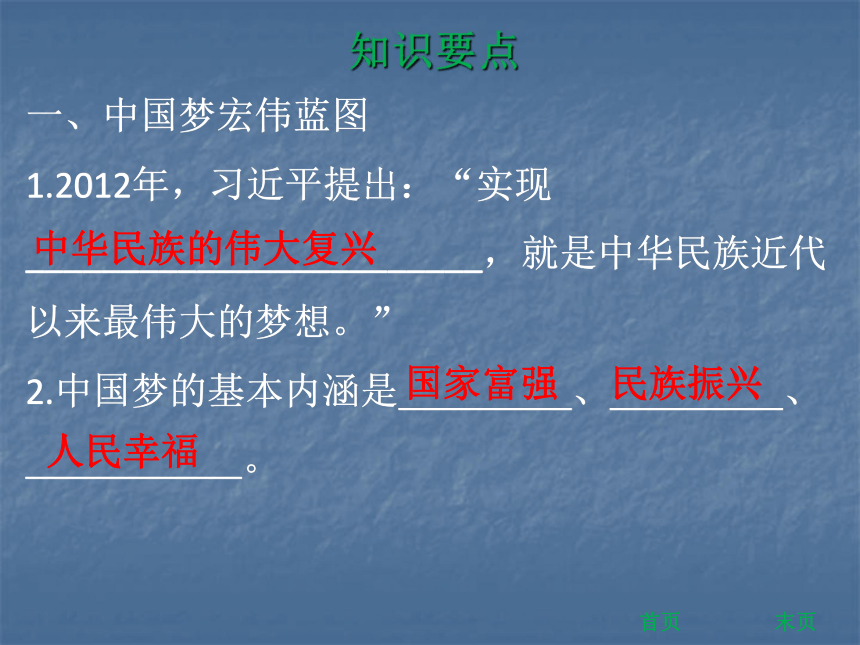 知识要点

一、中国梦宏伟蓝图

1.2012年，习近平提出：“实现中华民族的伟大复兴，就是中华民族近代以来最伟大的梦想。”

2.中国梦的基本内涵是国家富强、民族振兴、人民幸福。

首页 末页